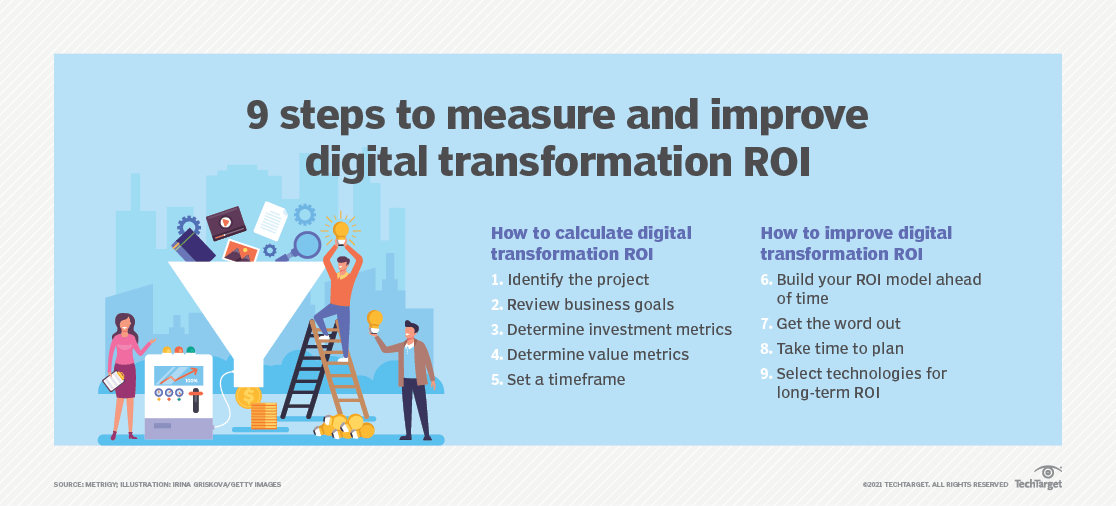 9 steps to measure and improve digital transformation ROI

How to calculate digital transformation ROI
1. Identify the project
2. Review business goals
3. Determine investment metrics
4. Determine value metrics
5. Set a timeframe

How to improve digital transformation ROI
6. Build your ROI model ahead of time
7. Get the word out
8. Take time to plan
9. Select technologies for long-term ROI

SOURCE: METRIGY; ILLUSTRATION: IRINA GRISKOVA/GETTY IMAGES

©2021 TECHTARGET. ALL RIGHTS RESERVED TechTarget